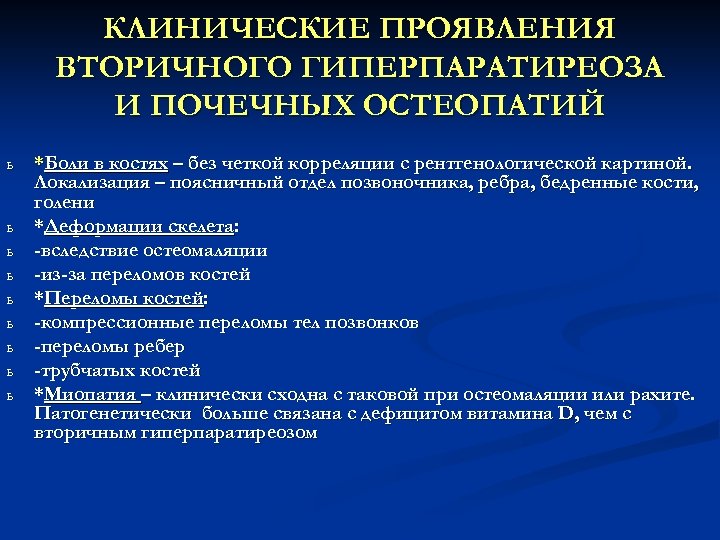 КЛИНИЧЕСКИЕ ПРОЯВЛЕНИЯ ВТОРИЧНОГО ГИПЕРПАРАТИРЕОЗА И ПОЧЕЧНЫХ ОСТЕОПАТИЙ

ь *Боли в костях – без четкой корреляции с рентгенологической картиной. Локализация – поясничный отдел позвоночника, ребра, бедренные кости, голени

ь *Деформации скелета:

ь -вследствие остеомаляции

ь -из-за переломов костей

ь *Переломы костей:

ь -компрессионные переломы тел позвонков

ь -переломы ребер

ь -трубчатых костей

ь *Миопатия – клинически сходна с таковой при остеомаляции или рахите. Патогенетически больше связана с дефицитом витамина D, чем с вторичным гиперпаратиреозом